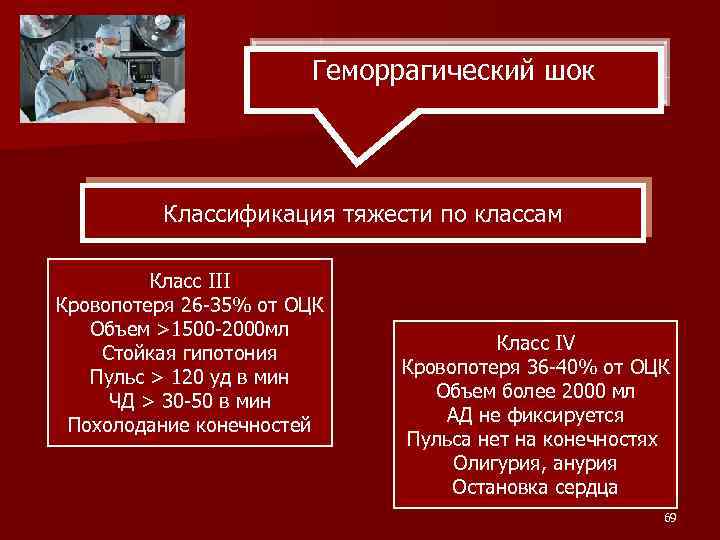 Геморрагический шок

Классификация тяжести по классам

Класс III
Кровопотеря 26-35% от ОЦК
Объем >1500-2000мл
Стойкая гипотония
Пульс > 120 уд в мин
ЧД > 30-50 в мин
Похолодание конечностей

Класс IV
Кровопотеря 36-40% от ОЦК
Объем более 2000 мл
АД не фиксируется
Пульса нет на конечностях
Олигурия, анурия
Остановка сердца

69